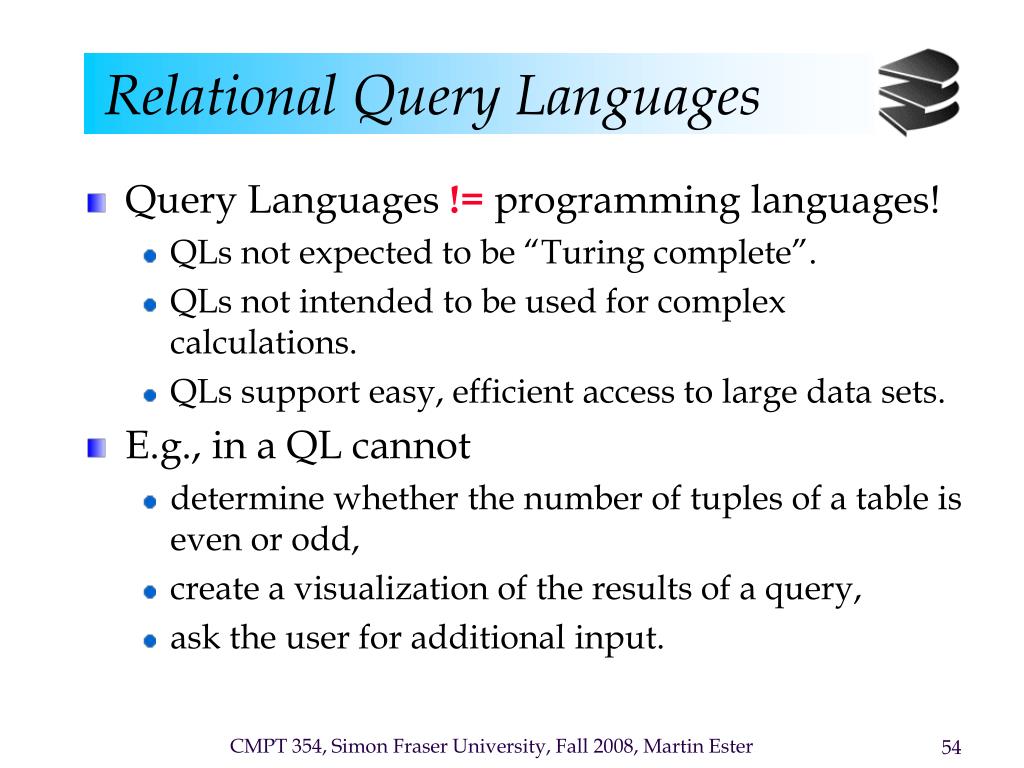 Relational Query Languages

Query Languages != programming languages!

QLs not expected to be “Turing complete”.

QLs not intended to be used for complex calculations.

QLs support easy, efficient access to large data sets.

E.g., in a QL cannot

determine whether the number of tuples of a table is even or odd,

create a visualization of the results of a query,

ask the user for additional input.

CMPT 354, Simon Fraser University, Fall 2008, Martin Ester

54